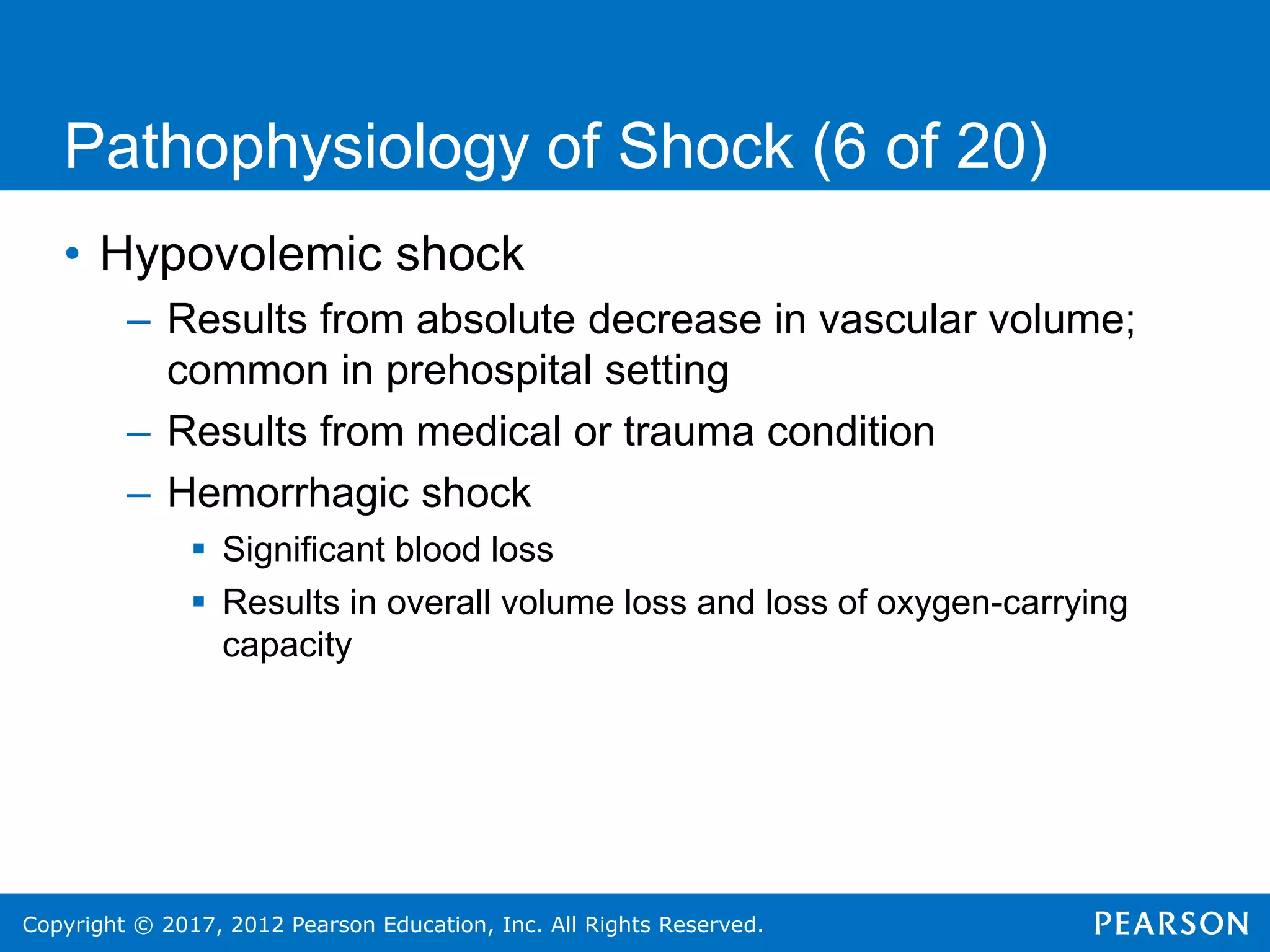 Pathophysiology of Shock (6 of 20)

• Hypovolemic shock

– Results from absolute decrease in vascular volume; common in prehospital setting

– Results from medical or trauma condition

– Hemorrhagic shock

▪ Significant blood loss

▪ Results in overall volume loss and loss of oxygen-carrying capacity

Copyright © 2017, 2012 Pearson Education, Inc. All Rights Reserved.

PEARSON